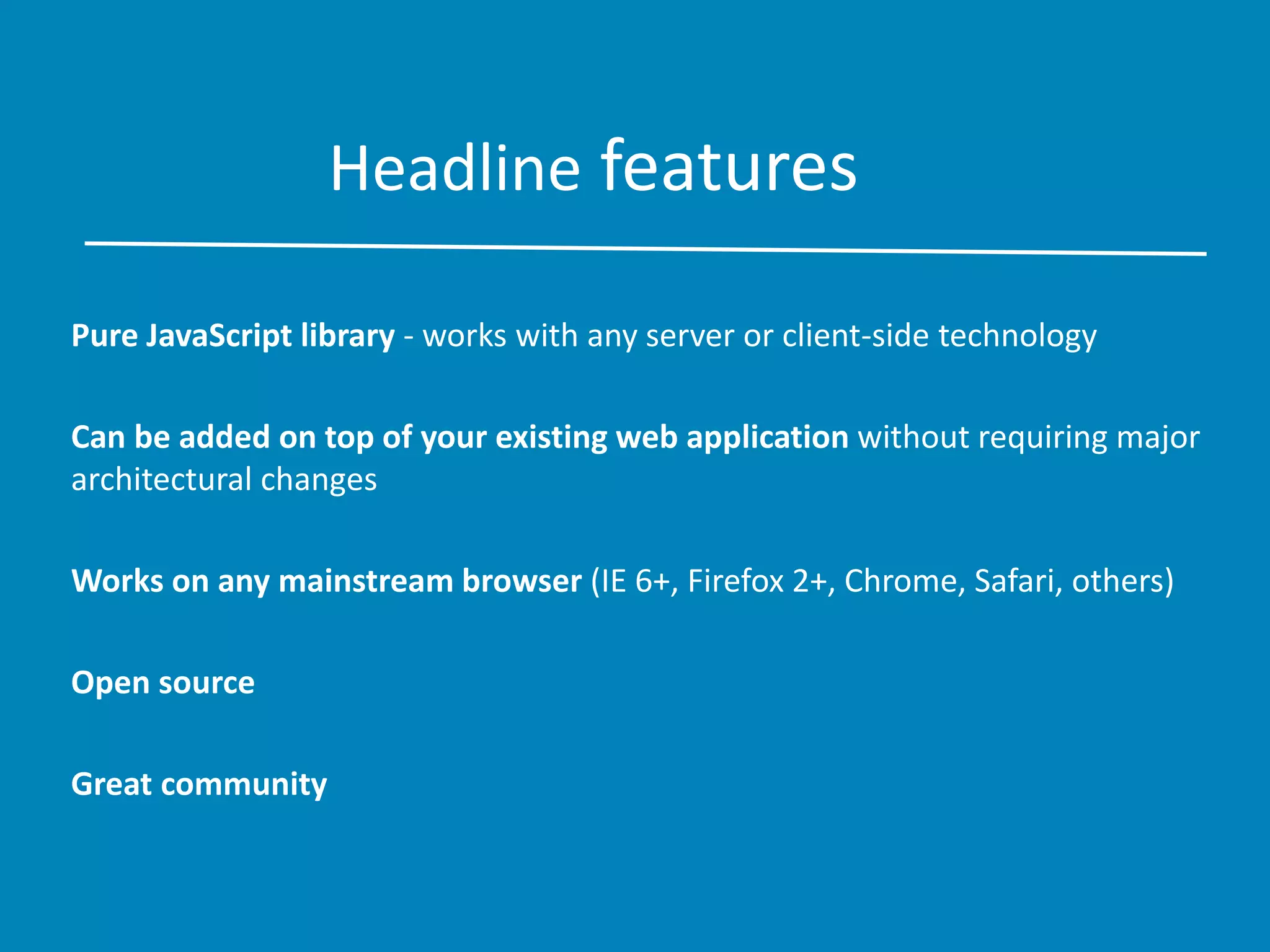 Headline features

Pure JavaScript library - works with any server or client-side technology

Can be added on top of your existing web application without requiring major architectural changes

Works on any mainstream browser (IE 6+, Firefox 2+, Chrome, Safari, others)

Open source

Great community